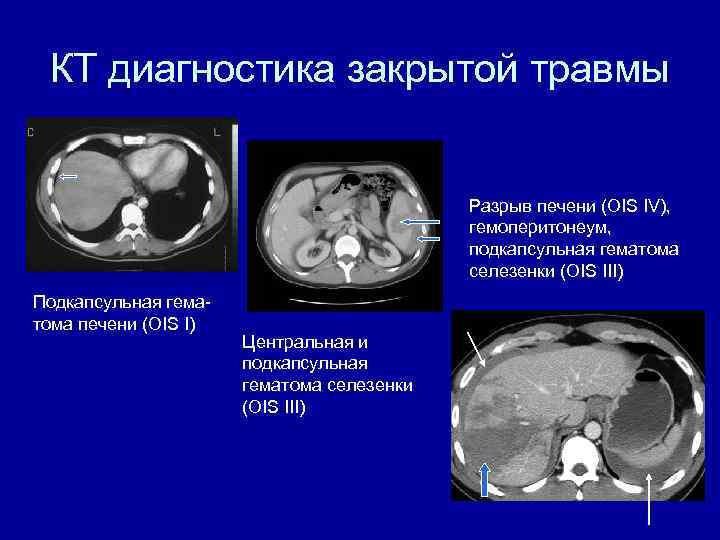 КТ диагностика закрытой травмы

C

L

Подкапсульная гематома печени (OIS I)

Центральная и подкапсульная гематома селезенки (OIS III)

Разрыв печени (OIS IV), гемоперитонеум, подкапсульная гематома селезенки (OIS III)